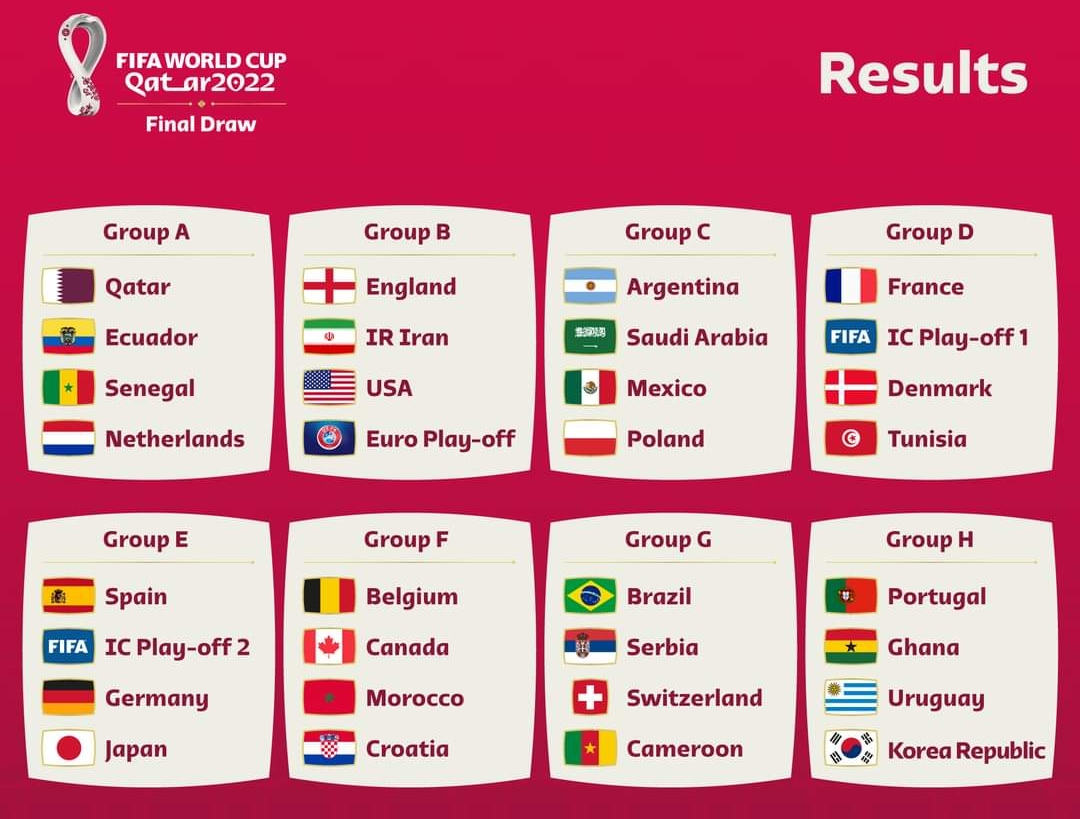 FIFA WORLD CUP
Qatar2022
Final Draw

Results

Group A
Qatar
Ecuador
Senegal
Netherlands

Group B
England
IR Iran
USA
Euro Play-off

Group C
Argentina
Saudi Arabia
Mexico
Poland

Group D
France
FIFA IC Play-off 1
Denmark
Tunisia

Group E
Spain
FIFA IC Play-off 2
Germany
Japan

Group F
Belgium
Canada
Morocco
Croatia

Group G
Brazil
Serbia
Switzerland
Cameroon

Group H
Portugal
Ghana
Uruguay
Korea Republic